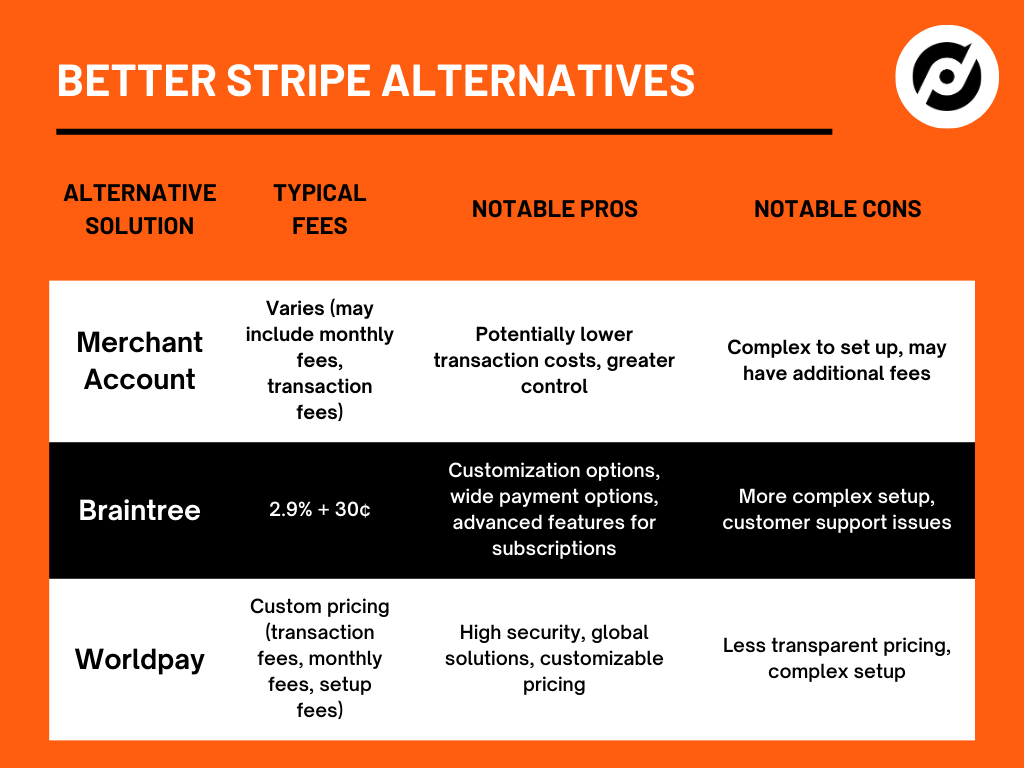 BETTER STRIPE ALTERNATIVES

| ALTERNATIVE SOLUTION | TYPICAL FEES | NOTABLE PROS | NOTABLE CONS |
|---|---|---|---|
| Merchant Account | Varies (may include monthly fees, transaction fees) | Potentially lower transaction costs, greater control | Complex to set up, may have additional fees |
| Braintree | 2.9% + 30¢ | Customization options, wide payment options, advanced features for subscriptions | More complex setup, customer support issues |
| Worldpay | Custom pricing (transaction fees, monthly fees, setup fees) | High security, global solutions, customizable pricing | Less transparent pricing, complex setup |